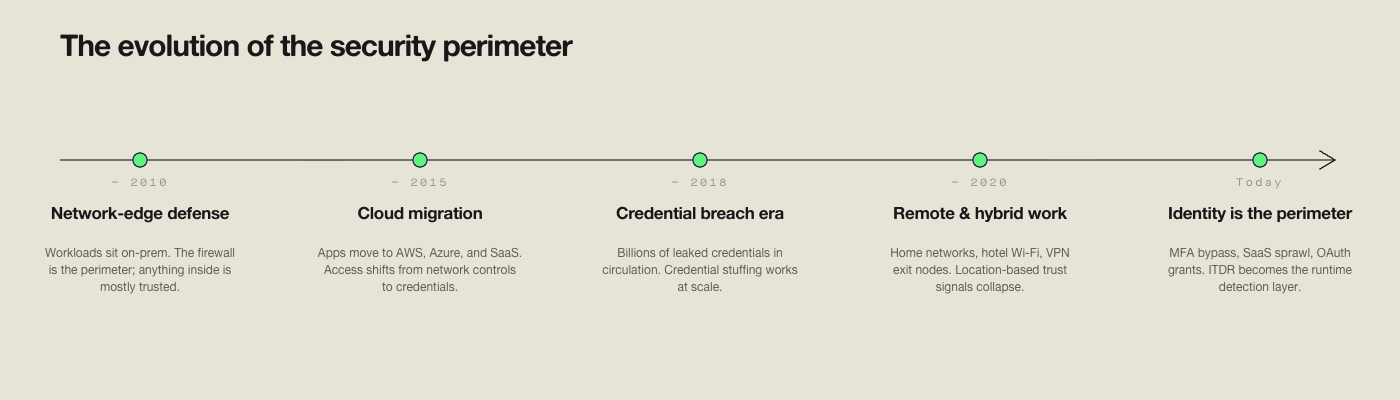 The evolution of the security perimeter

~ 2010
Network-edge defense
Workloads sit on-prem. The firewall is the perimeter; anything inside is mostly trusted.

~ 2015
Cloud migration
Apps move to AWS, Azure, and SaaS. Access shifts from network controls to credentials.

~ 2018
Credential breach era
Billions of leaked credentials in circulation. Credential stuffing works at scale.

~ 2020
Remote & hybrid work
Home networks, hotel Wi-Fi, VPN exit nodes. Location-based trust signals collapse.

Today
Identity is the perimeter
MFA bypass, SaaS sprawl, OAuth grants. ITDR becomes the runtime detection layer.